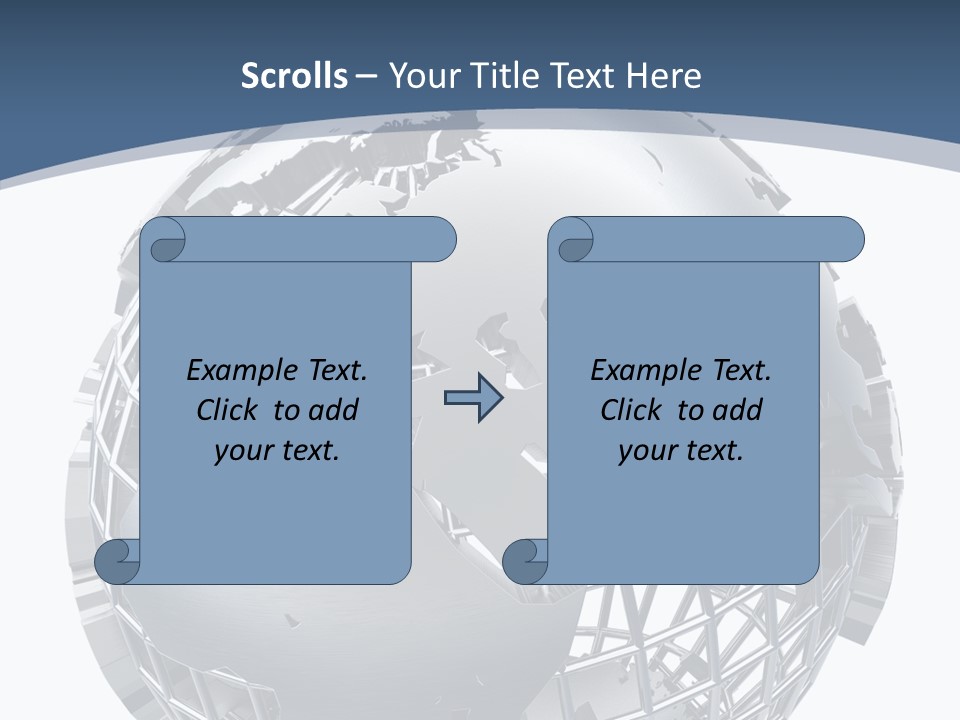 Scrolls – Your Title Text Here

Example Text. Click to add your text.

Example Text. Click to add your text.